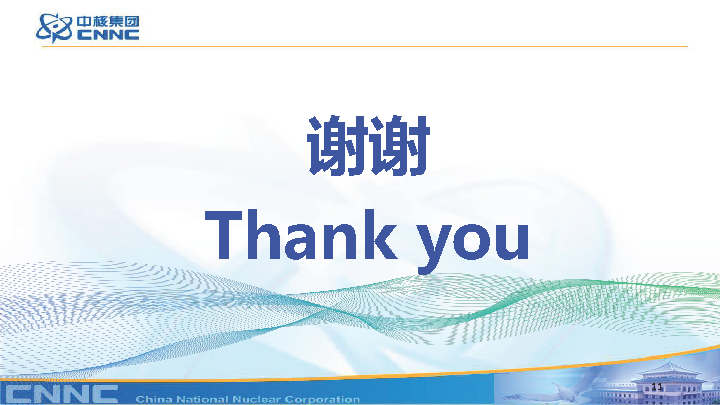 中核集团
CNNC

谢谢

Thank you

CNNC China National Nuclear Corporation

11